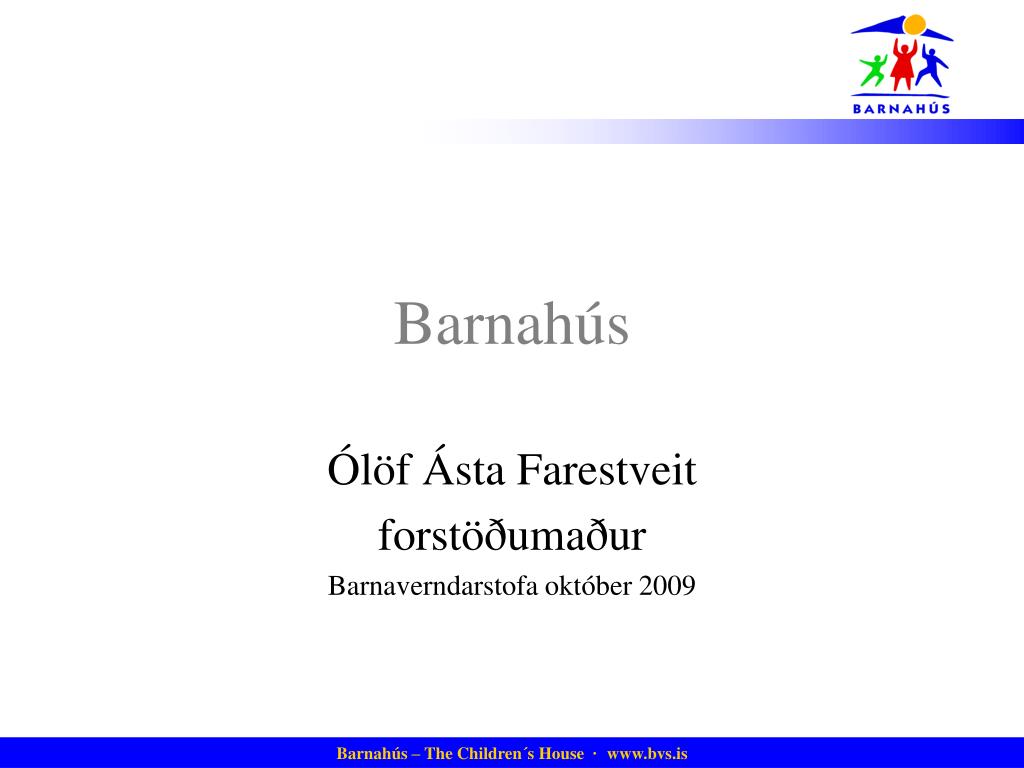 BARNAHÚS

Barnahús

Ólöf Ásta Farestveit

forstöðumaður

Barnaverndarstofa október 2009

Barnahús – The Children´s House · www.bvs.is